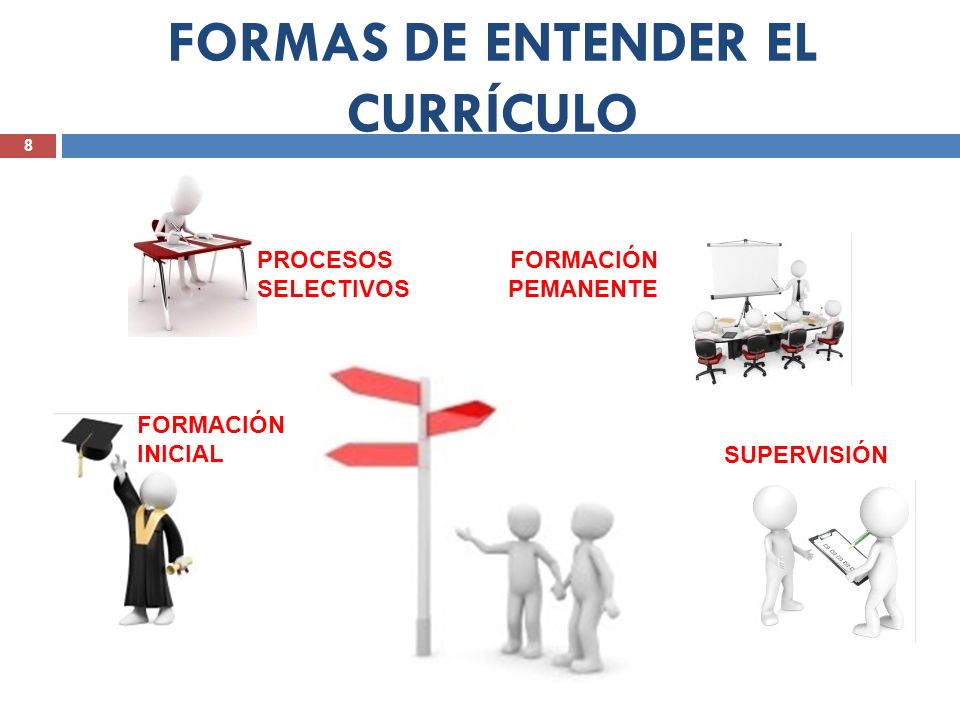 FORMAS DE ENTENDER EL CURRÍCULO

8

PROCESOS SELECTIVOS

FORMACIÓN PEMANENTE

FORMACIÓN INICIAL

SUPERVISIÓN